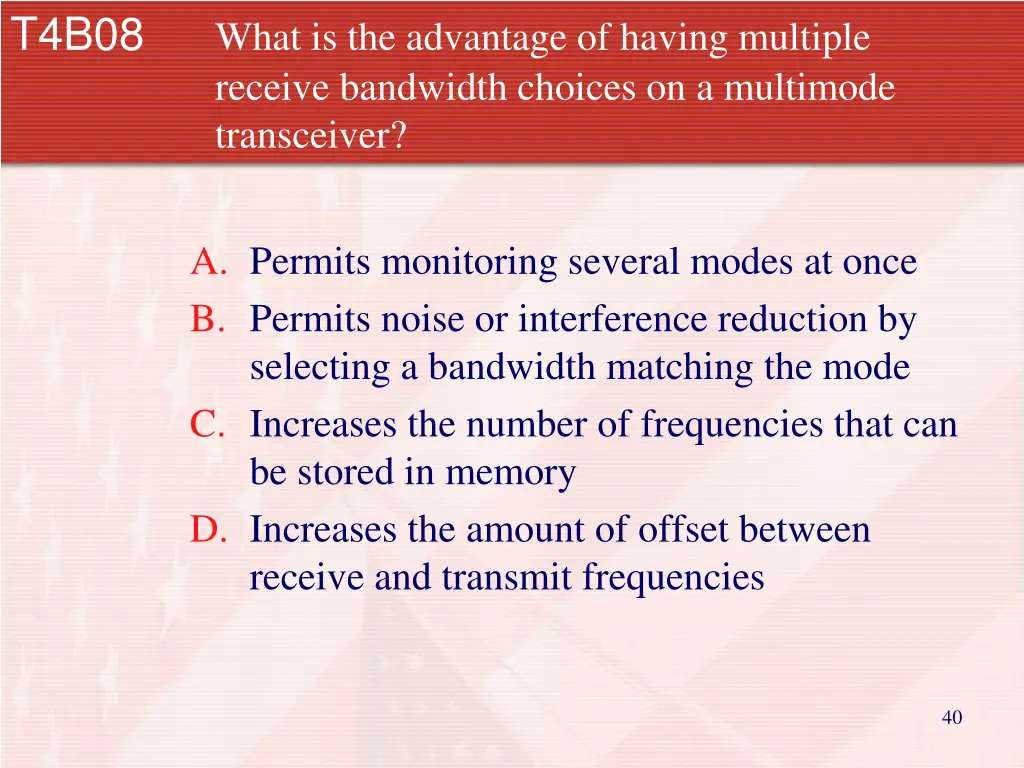 T4B08 What is the advantage of having multiple receive bandwidth choices on a multimode transceiver?

A. Permits monitoring several modes at once
B. Permits noise or interference reduction by selecting a bandwidth matching the mode
C. Increases the number of frequencies that can be stored in memory
D. Increases the amount of offset between receive and transmit frequencies

40